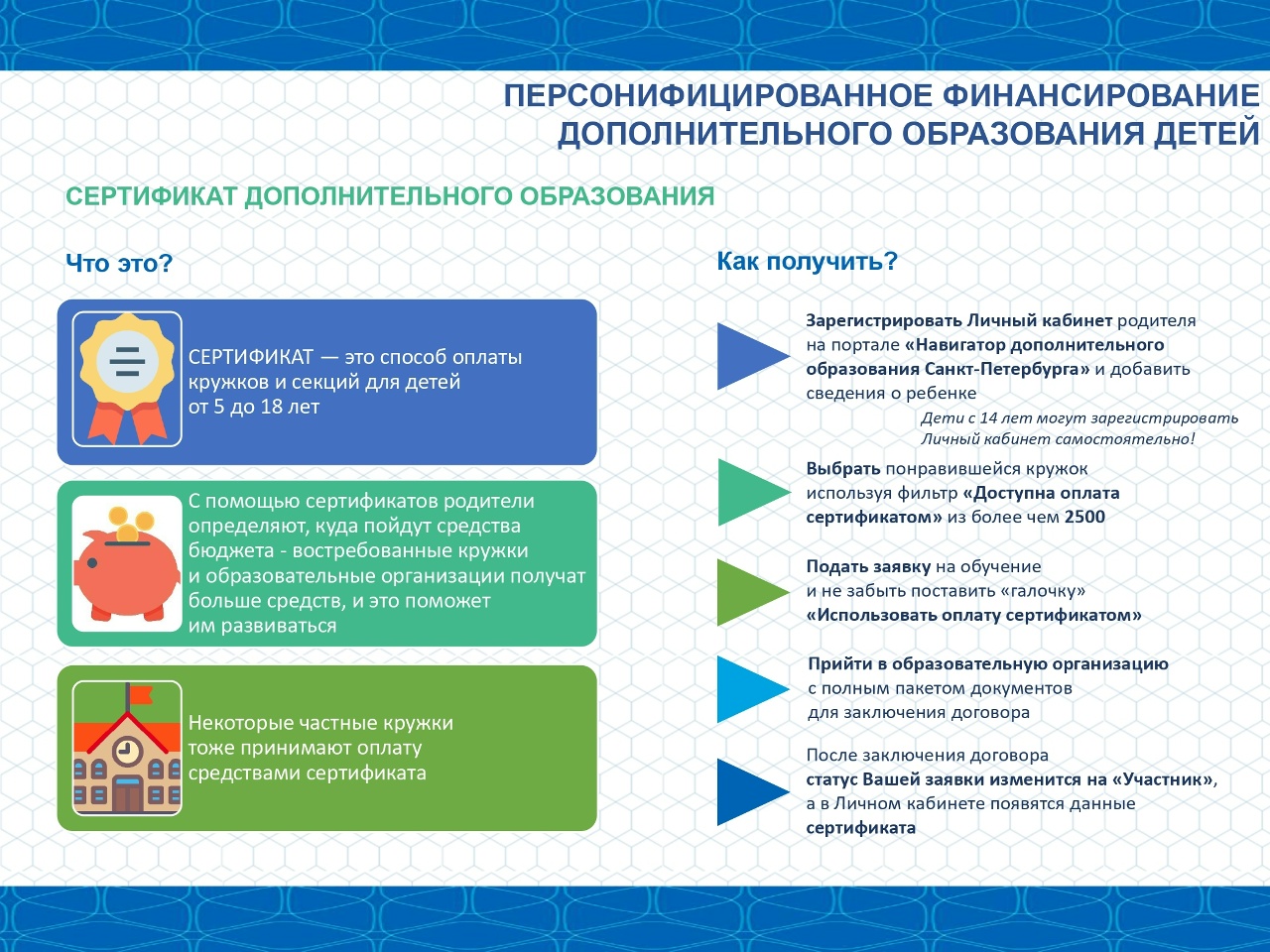 ПЕРСОНИФИЦИРОВАННОЕ ФИНАНСИРОВАНИЕ ДОПОЛНИТЕЛЬНОГО ОБРАЗОВАНИЯ ДЕТЕЙ

СЕРТИФИКАТ ДОПОЛНИТЕЛЬНОГО ОБРАЗОВАНИЯ

Что это?

СЕРТИФИКАТ — это способ оплаты кружков и секций для детей от 5 до 18 лет

С помощью сертификатов родители определяют, куда пойдут средства бюджета - востребованные кружки и образовательные организации получат больше средств, и это поможет им развиваться

Некоторые частные кружки тоже принимают оплату средствами сертификата

Как получить?

Зарегистрировать Личный кабинет родителя на портале «Навигатор дополнительного образования Санкт-Петербурга» и добавить сведения о ребенке

Дети с 14 лет могут зарегистрировать Личный кабинет самостоятельно!

Выбрать понравившейся кружок используя фильтр «Доступна оплата сертификатом» из более чем 2500

Подать заявку на обучение и не забыть поставить «галочку» «Использовать оплату сертификатом»

Прийти в образовательную организацию с полным пакетом документов для заключения договора

После заключения договора статус Вашей заявки изменится на «Участник», а в Личном кабинете появятся данные сертификата